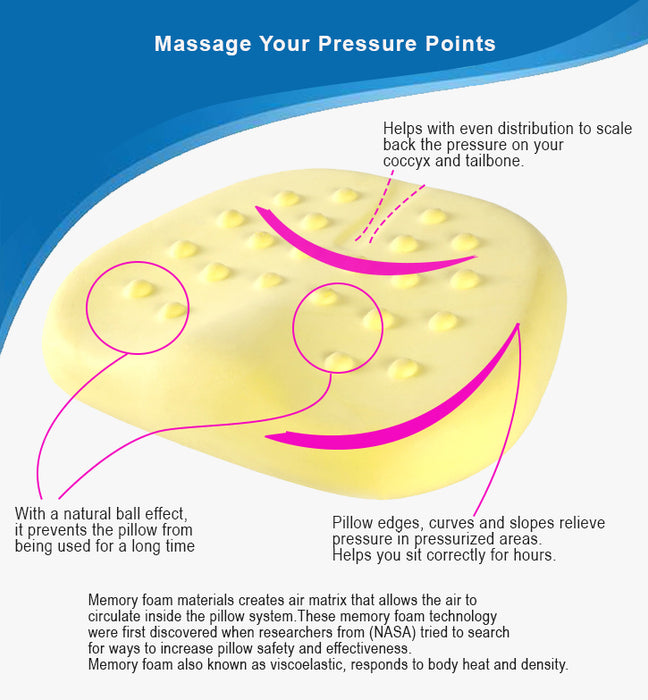 Massage Your Pressure Points

Helps with even distribution to scale back the pressure on your coccyx and tailbone.

With a natural ball effect, it prevents the pillow from being used for a long time

Pillow edges, curves and slopes relieve pressure in pressurized areas. Helps you sit correctly for hours.

Memory foam materials creates air matrix that allows the air to circulate inside the pillow system.These memory foam technology were first discovered when researchers from (NASA) tried to search for ways to increase pillow safety and effectiveness.
Memory foam also known as viscoelastic, responds to body heat and density.